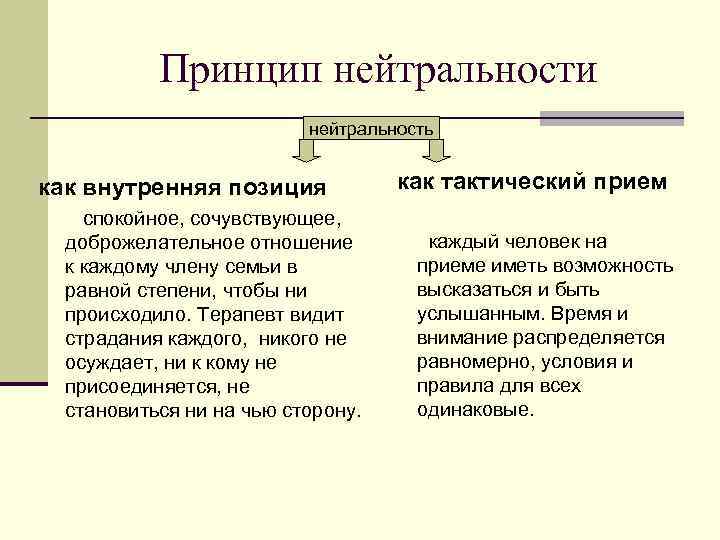 Принцип нейтральности

нейтральность

как внутренняя позиция

спокойное, сочувствующее, доброжелательное отношение к каждому члену семьи в равной степени, чтобы ни происходило. Терапевт видит страдания каждого, никого не осуждает, ни к кому не присоединяется, не становиться ни на чью сторону.

как тактический прием

каждый человек на приеме иметь возможность высказаться и быть услышанным. Время и внимание распределяется равномерно, условия и правила для всех одинаковые.